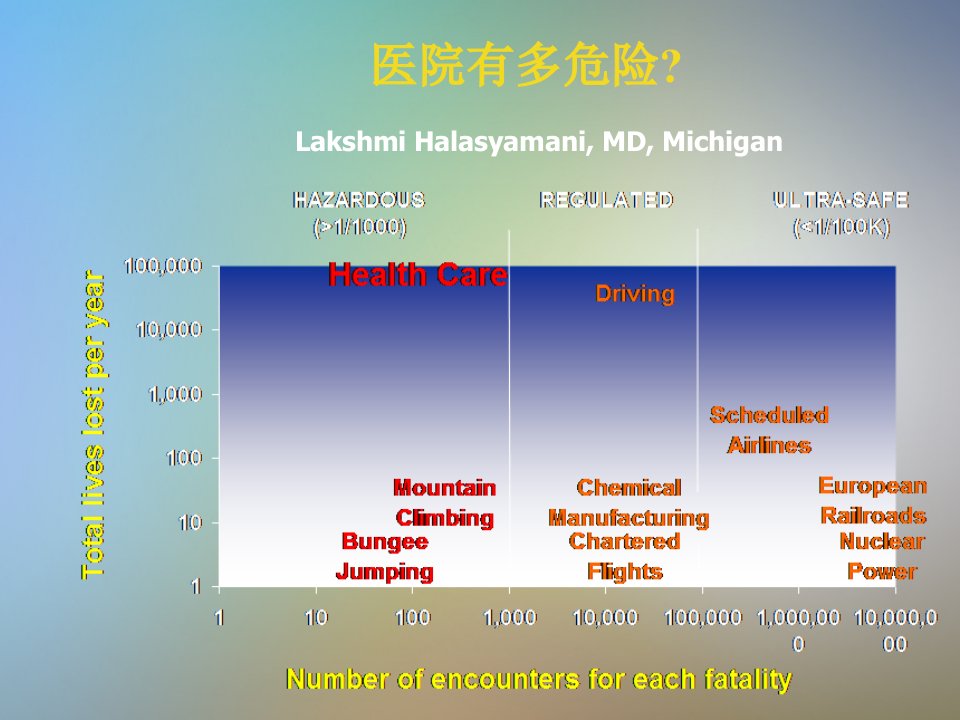 医院有多危险?

Lakshmi Halasyamani, MD, Michigan

HAZARDOUS (>1/1000)

REGULATED

ULTRA-SAFE (<1/100K)

Total lives lost per year

100,000
10,000
1,000
100
10
1

Health Care

Driving

Scheduled Airlines

Mountain Climbing

Chemical Manufacturing

European Railroads

Bungee Jumping

Chartered Flights

Nuclear Power

1 10 100 1,000 10,000 100,000 1,000,000 10,000,000

Number of encounters for each fatality